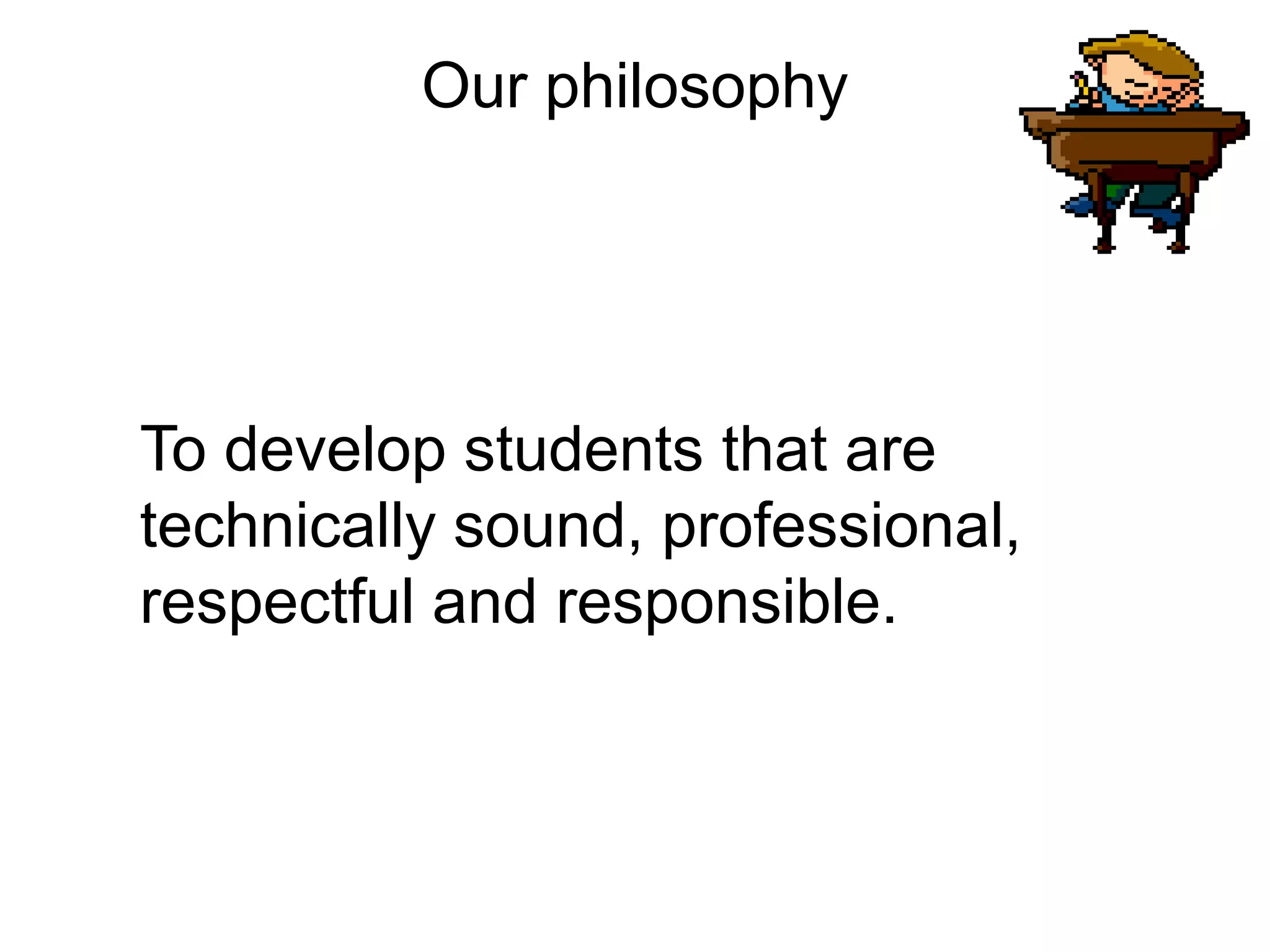 Our philosophy

To develop students that are technically sound, professional, respectful and responsible.